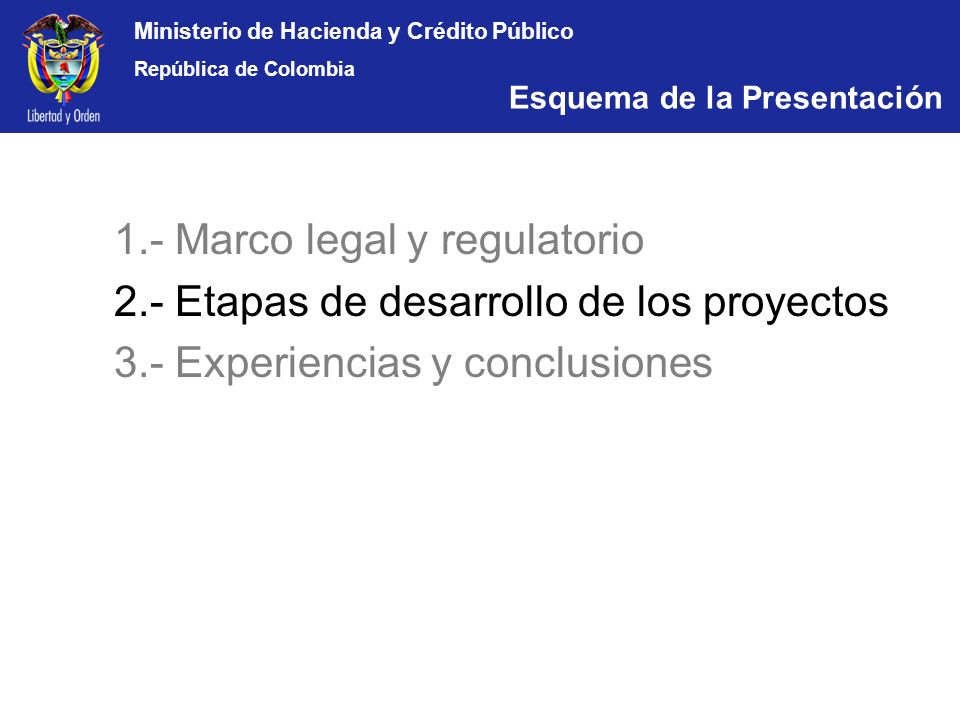 Libertad y Orden

Ministerio de Hacienda y Crédito Público
República de Colombia

Esquema de la Presentación

1.- Marco legal y regulatorio
2.- Etapas de desarrollo de los proyectos
3.- Experiencias y conclusiones